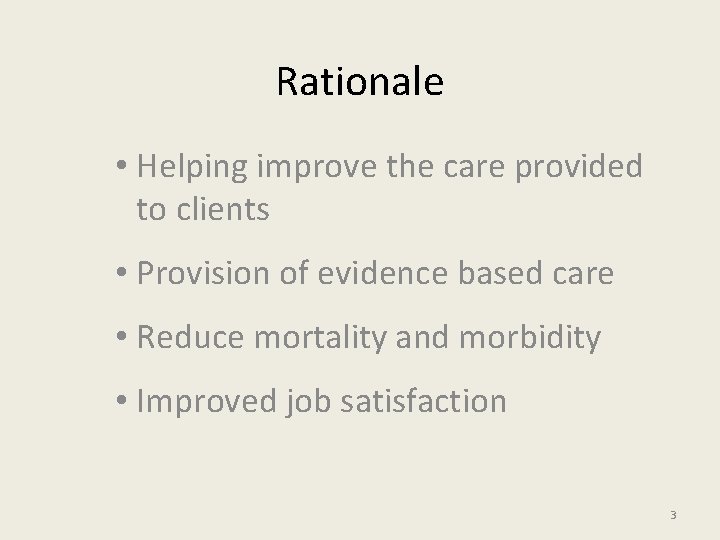 Rationale

• Helping improve the care provided to clients

• Provision of evidence based care

• Reduce mortality and morbidity

• Improved job satisfaction

3